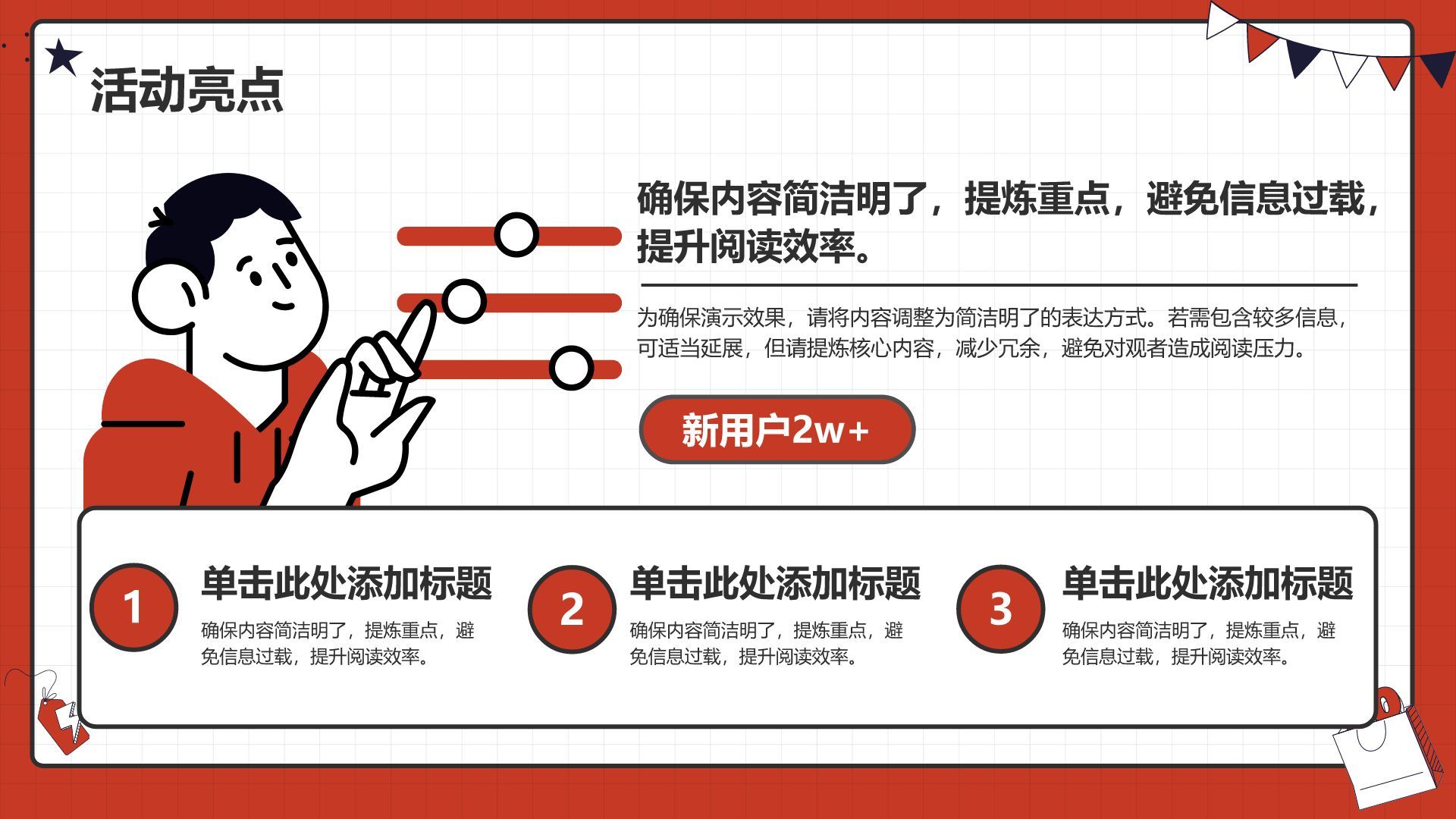 活动亮点

确保内容简洁明了，提炼重点，避免信息过载，提升阅读效率。

为确保演示效果，请将内容调整为简洁明了的表达方式。若需包含较多信息，可适当延展，但请提炼核心内容，减少冗余，避免对观者造成阅读压力。

新用户2w+

1
单击此处添加标题
确保内容简洁明了，提炼重点，避免信息过载，提升阅读效率。

2
单击此处添加标题
确保内容简洁明了，提炼重点，避免信息过载，提升阅读效率。

3
单击此处添加标题
确保内容简洁明了，提炼重点，避免信息过载，提升阅读效率。